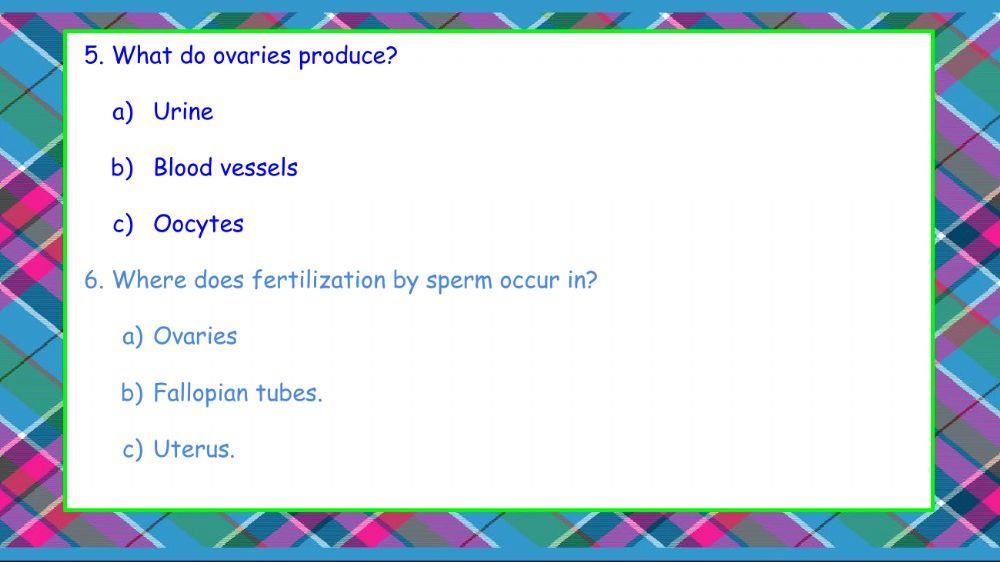 5. What do ovaries produce?

a) Urine

b) Blood vessels

c) Oocytes

6. Where does fertilization by sperm occur in?

a) Ovaries

b) Fallopian tubes.

c) Uterus.